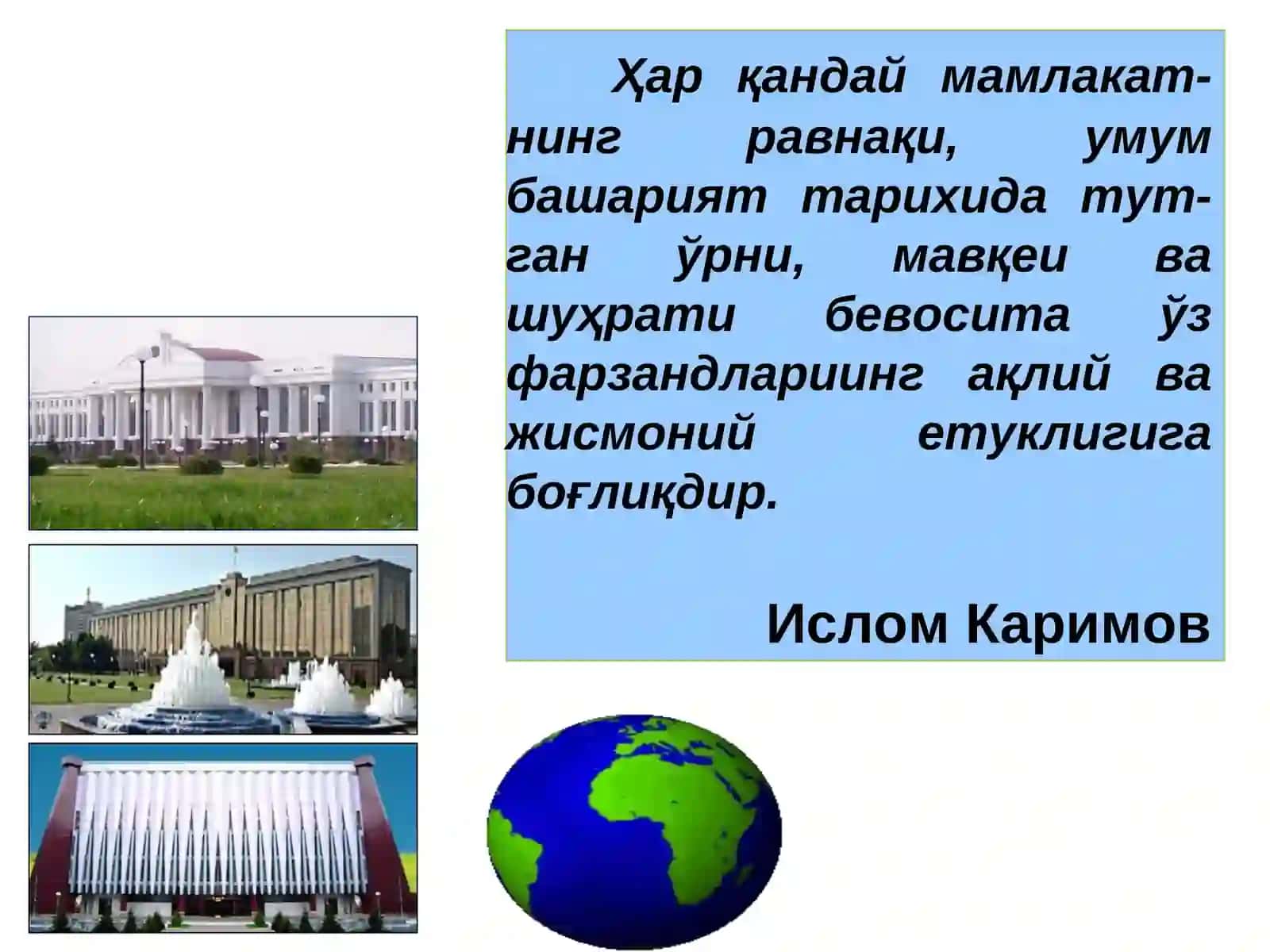 Ҳар қандай мамлакатнинг равнақи, умум башарият тарихида тутган ўрни, мавқеи ва шуҳрати бевосита ўз фарзандлариинг ақлий ва жисмоний етуклигига боғлиқдир.

Ислом Каримов